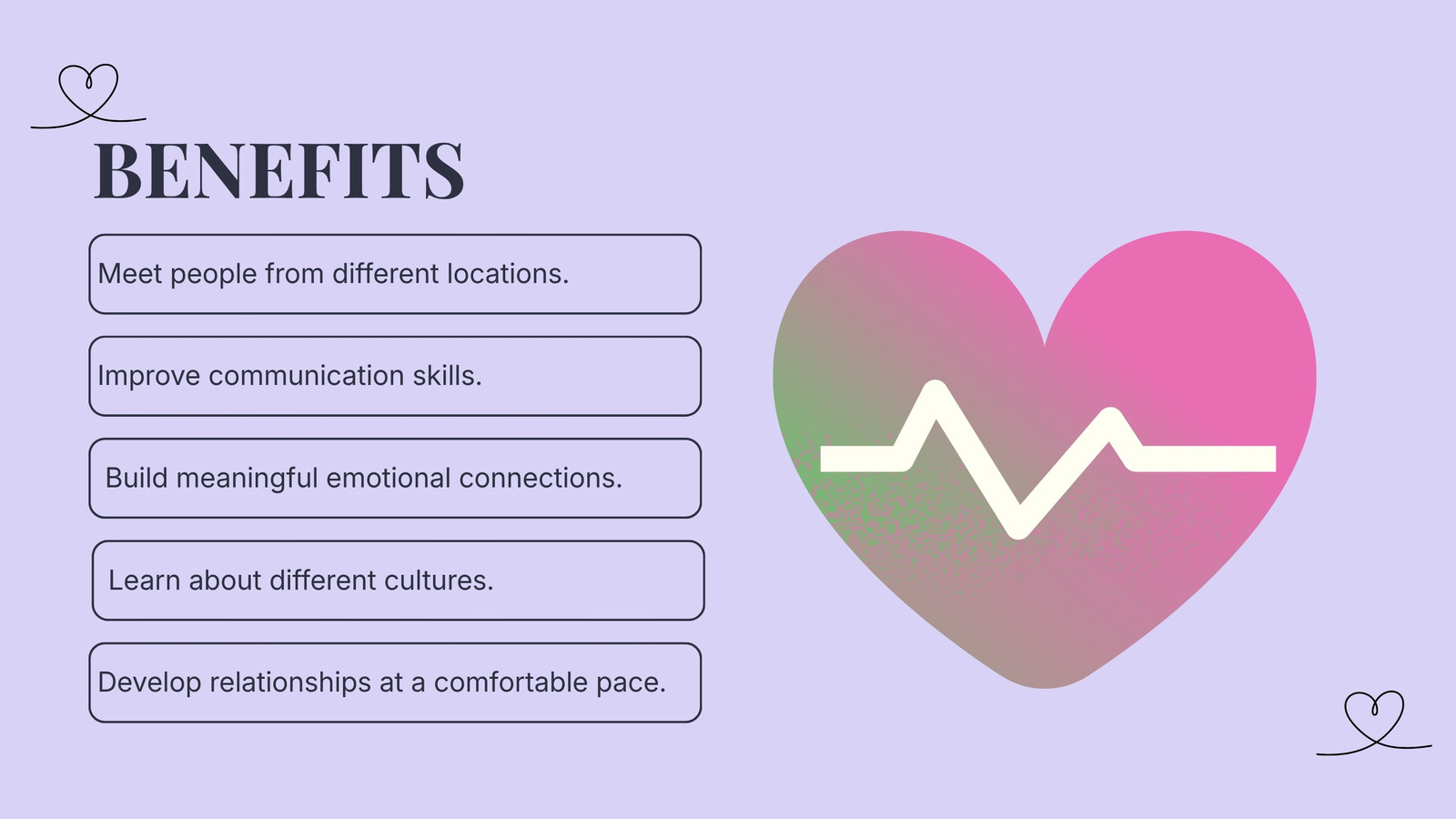 BENEFITS

Meet people from different locations.

Improve communication skills.

Build meaningful emotional connections.

Learn about different cultures.

Develop relationships at a comfortable pace.